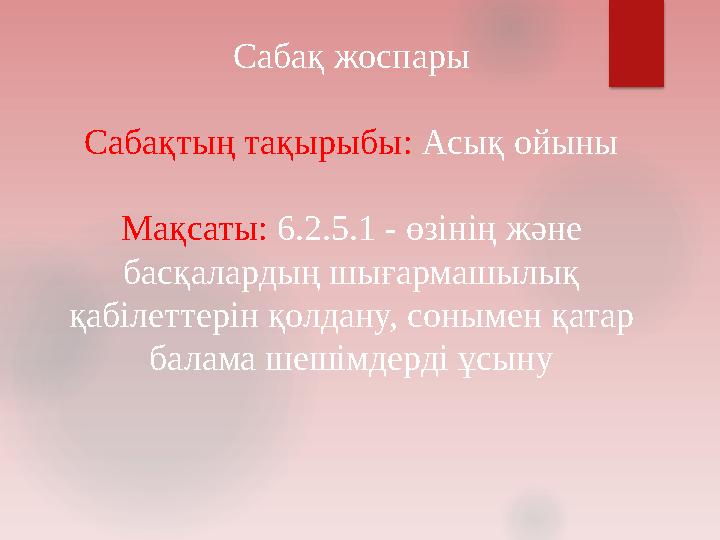 Сабақ жоспары

Сабақтың тақырыбы: Асық ойыны

Мақсаты: 6.2.5.1 - өзінің және басқалардың шығармашылық қабілеттерін қолдану, сонымен қатар балама шешімдерді ұсыну